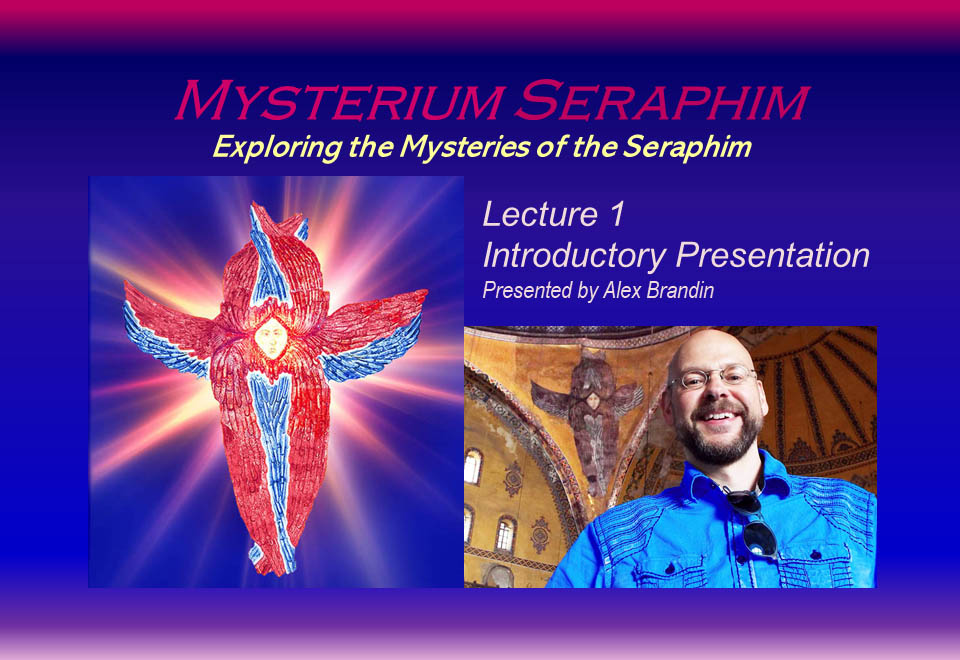 MYSTERIUM SERAPHIM
Exploring the Mysteries of the Seraphim

Lecture 1
Introductory Presentation
Presented by Alex Brandin